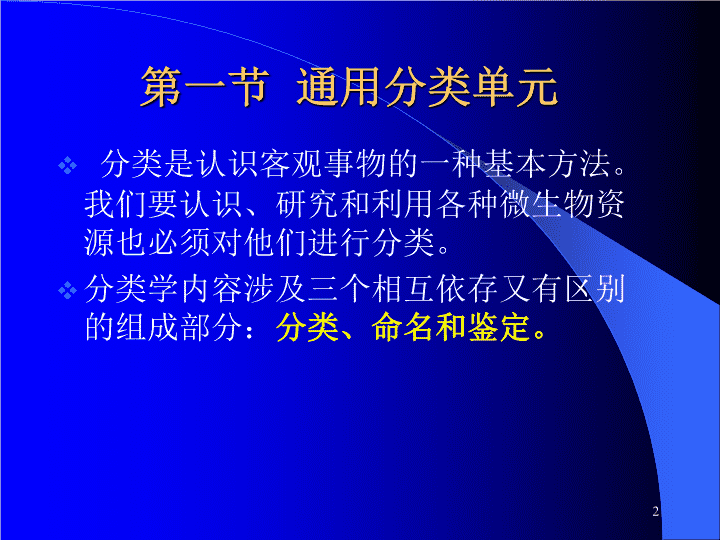 第一节  通用分类单元

❖ 分类是认识客观事物的一种基本方法。我们要认识、研究和利用各种微生物资源也必须对他们进行分类。

❖ 分类学内容涉及三个相互依存又有区别的组成部分：分类、命名和鉴定。

2